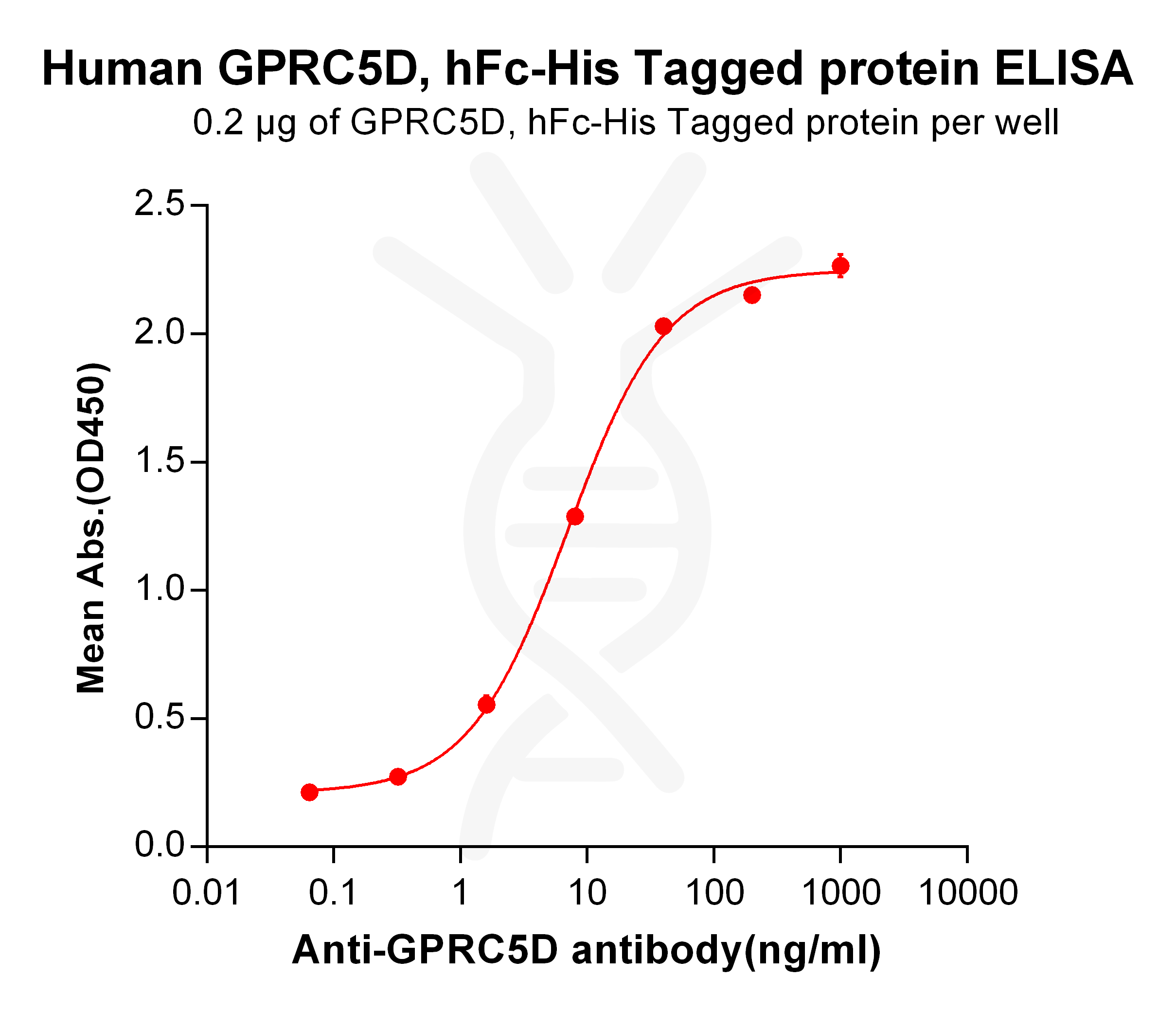 Human GPRC5D, hFc-His Tagged protein ELISA

0.2 μg of GPRC5D, hFc-His Tagged protein per well

Mean Abs.(OD450)

2.5
2.0
1.5
1.0
0.5
0.0

0.01
0.1
1
10
100
1000
10000

Anti-GPRC5D antibody(ng/ml)